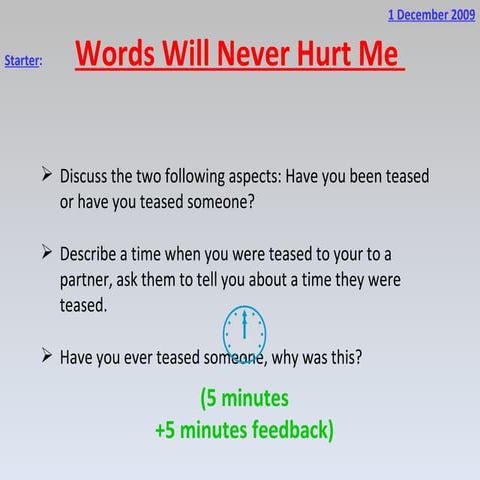 1 December 2009

Starter: Words Will Never Hurt Me

➢ Discuss the two following aspects: Have you been teased or have you teased someone?

➢ Describe a time when you were teased to your to a partner, ask them to tell you about a time they were teased.

➢ Have you ever teased someone, why was this?

(5 minutes
+5 minutes feedback)